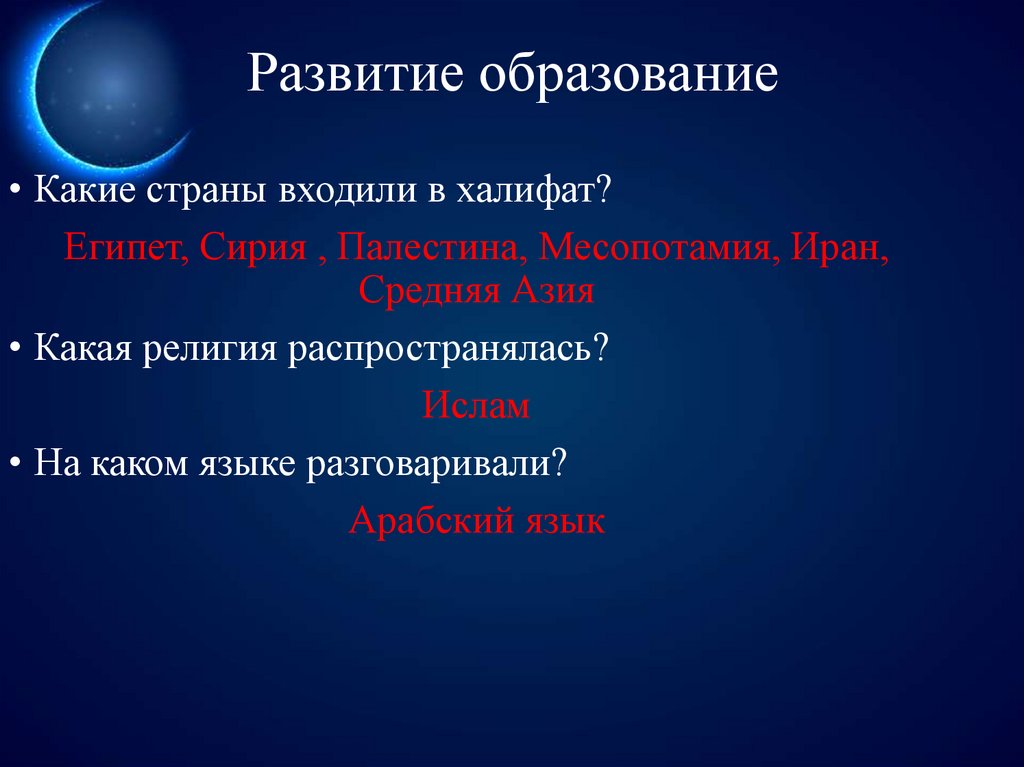 Развитие образование

• Какие страны входили в халифат?

Египет, Сирия , Палестина, Месопотамия, Иран, Средняя Азия

• Какая религия распространялась?

Ислам

• На каком языке разговаривали?

Арабский язык